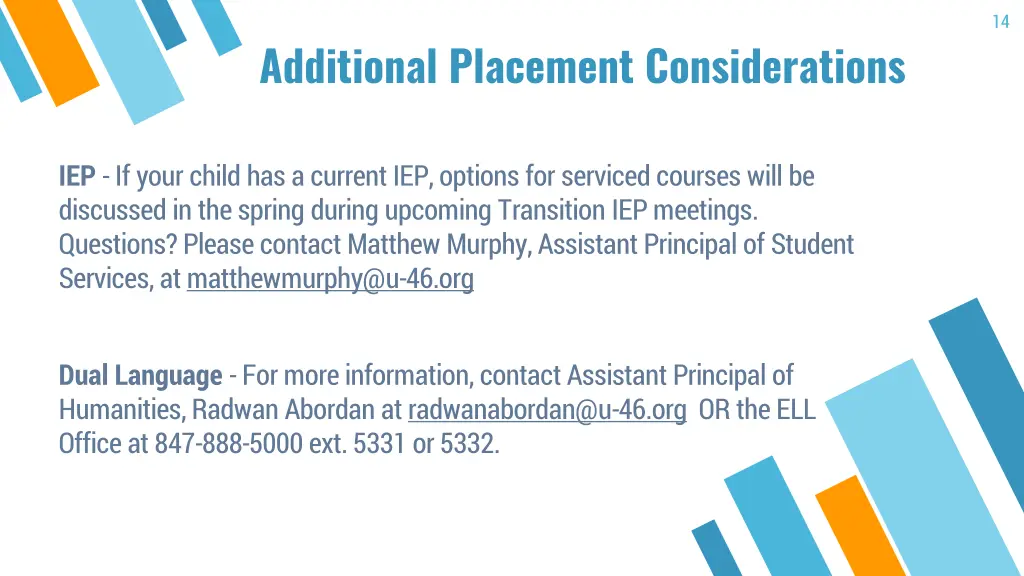 14

Additional Placement Considerations

IEP - If your child has a current IEP, options for serviced courses will be discussed in the spring during upcoming Transition IEP meetings. Questions? Please contact Matthew Murphy, Assistant Principal of Student Services, at matthewmurphy@u-46.org

Dual Language - For more information, contact Assistant Principal of Humanities, Radwan Abordan at radwanabordan@u-46.org OR the ELL Office at 847-888-5000 ext. 5331 or 5332.